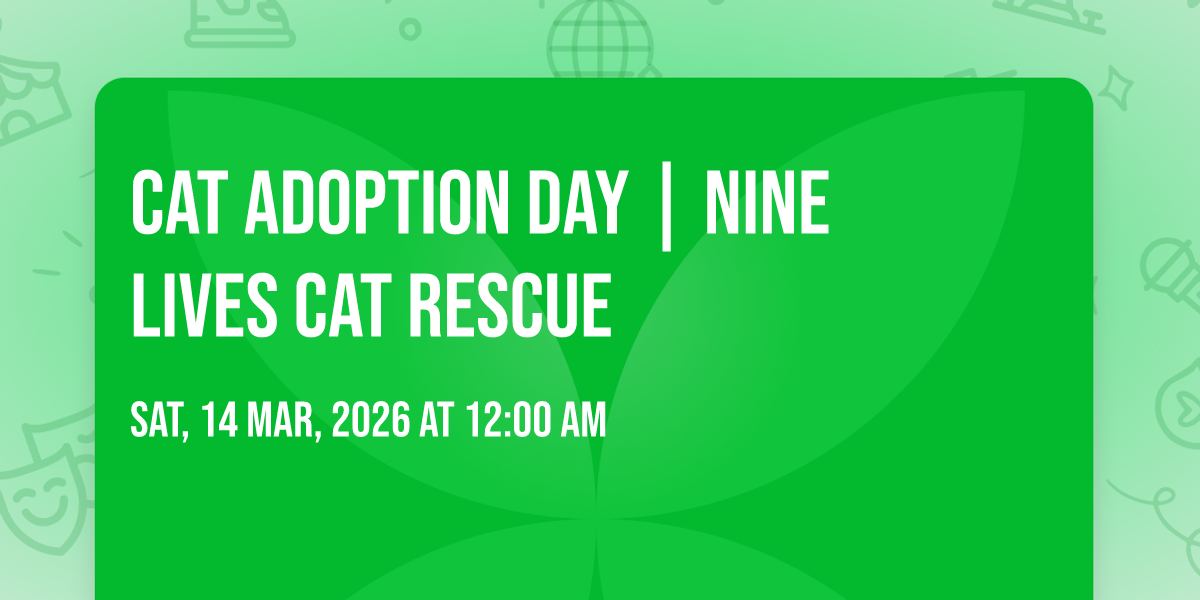 CAT ADOPTION DAY | NINE LIVES CAT RESCUE

SAT, 14 MAR, 2026 AT 12:00 AM